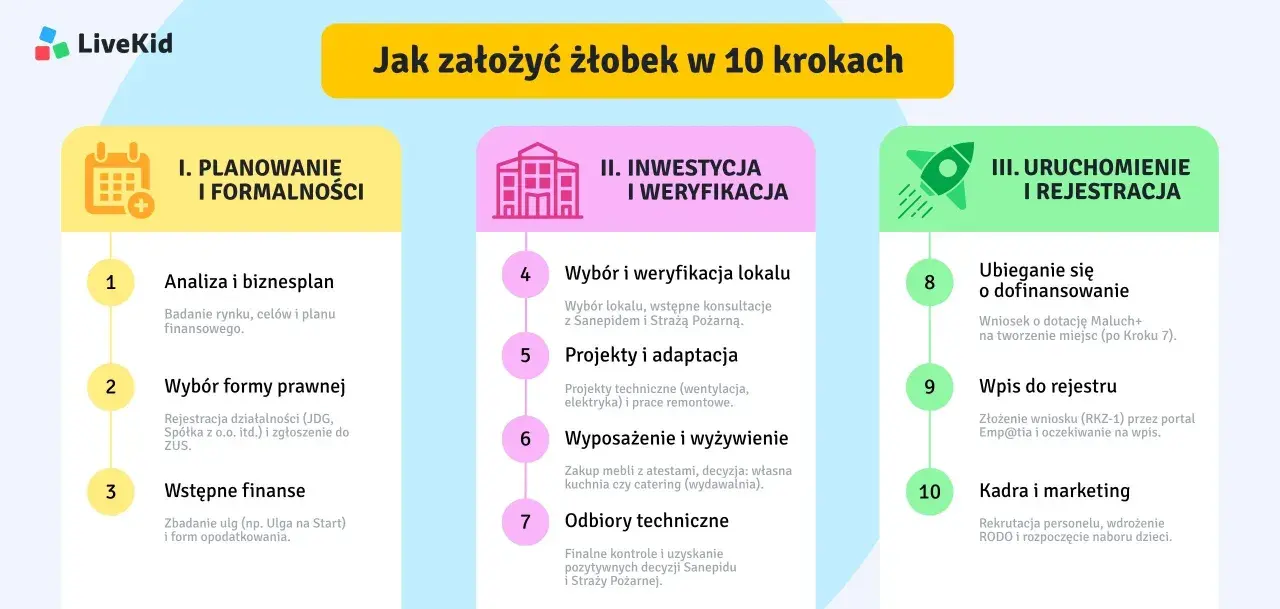 LiveKid

Jak założyć żłobek w 10 krokach

I. PLANOWANIE I FORMALNOŚCI

1 Analiza i biznesplan
Badanie rynku, celów i planu finansowego.

2 Wybór formy prawnej
Rejestracja działalności (JDG, Spółka z o.o. itd.) i zgłoszenie do ZUS.

3 Wstępne finanse
Zbadanie ulg (np. Ulga na Start) i form opodatkowania.

II. INWESTYCJA I WERYFIKACJA

4 Wybór i weryfikacja lokalu
Wybór lokalu, wstępne konsultacje z Sanepidem i Strażą Pożarną.

5 Projekty i adaptacja
Projekty techniczne (wentylacja, elektryka) i prace remontowe.

6 Wyposażenie i wyżywienie
Zakup mebli z atestami, decyzja: własna kuchnia czy catering (wydawalnia).

7 Odbiory techniczne
Finalne kontrole i uzyskanie pozytywnych decyzji Sanepidu i Straży Pożarnej.

III. URUCHOMIENIE I REJESTRACJA

8 Ubieganie się o dofinansowanie
Wniosek o dotację Maluch+ na tworzenie miejsc (po Kroku 7).

9 Wpis do rejestru
Złożenie wniosku (RKZ-1) przez portal Emp@tia i oczekiwanie na wpis.

10 Kadra i marketing
Rekrutacja personelu, wdrożenie RODO i rozpoczęcie naboru dzieci.